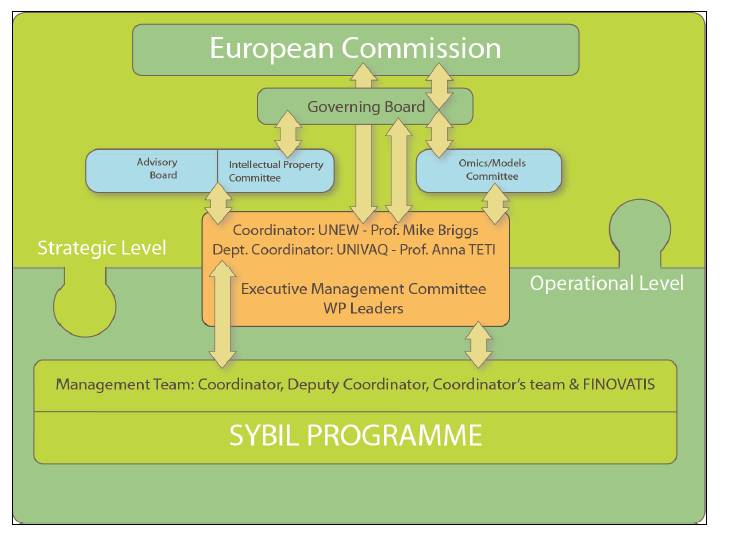 European Commission

Governing Board

Advisory Board

Intellectual Property Committee

Omics/Models Committee

Strategic Level

Coordinator: UNEW - Prof. Mike Briggs
Dept. Coordinator: UNIVAQ - Prof. Anna TETI

Executive Management Committee
WP Leaders

Operational Level

Management Team: Coordinator, Deputy Coordinator, Coordinator's team & FINOVATIS

SYBIL PROGRAMME